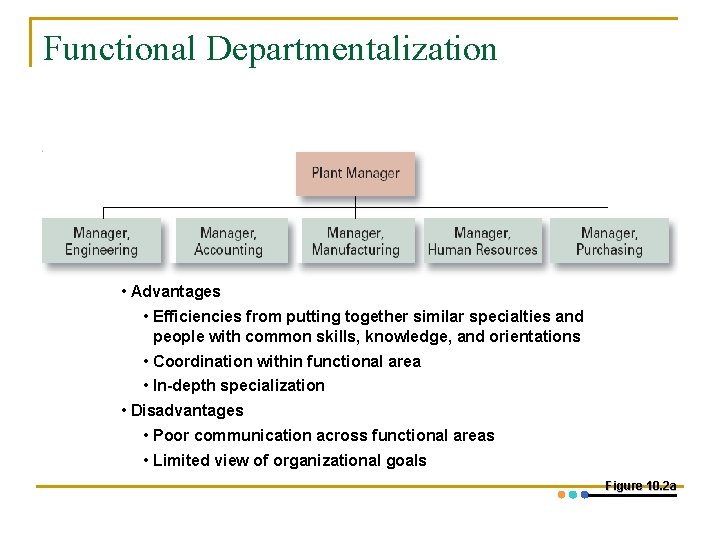 Functional Departmentalization

Plant Manager

Manager, Engineering

Manager, Accounting

Manager, Manufacturing

Manager, Human Resources

Manager, Purchasing

• Advantages

• Efficiencies from putting together similar specialties and people with common skills, knowledge, and orientations

• Coordination within functional area

• In-depth specialization

• Disadvantages

• Poor communication across functional areas

• Limited view of organizational goals

Figure 10.2a